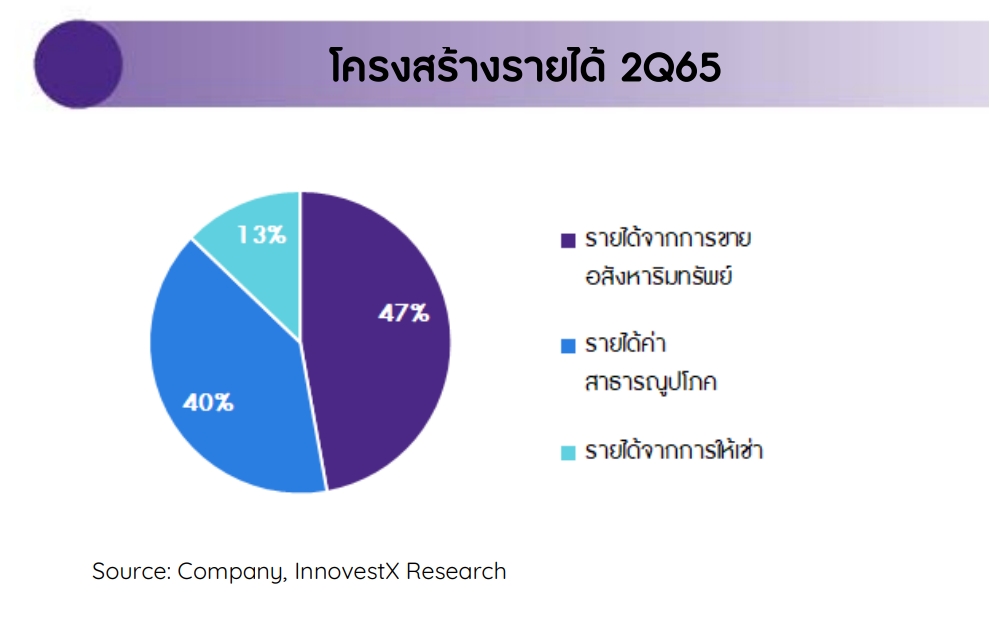 โครงสร้างรายได้ 2Q65

13%

47%

40%

รายได้จากการขายอสังหาริมทรัพย์

รายได้ค่าสาธารณูปโภค

รายได้จากการให้เช่า

Source: Company, InnovestX Research